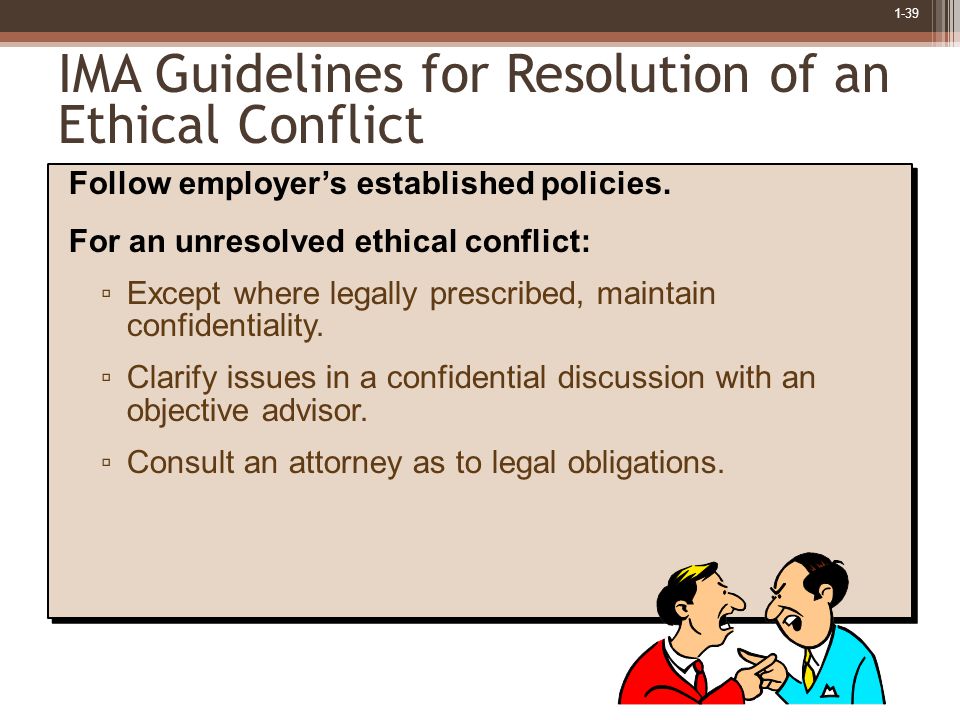 1-39

IMA Guidelines for Resolution of an Ethical Conflict

Follow employer's established policies.

For an unresolved ethical conflict:

▫ Except where legally prescribed, maintain confidentiality.

▫ Clarify issues in a confidential discussion with an objective advisor.

▫ Consult an attorney as to legal obligations.